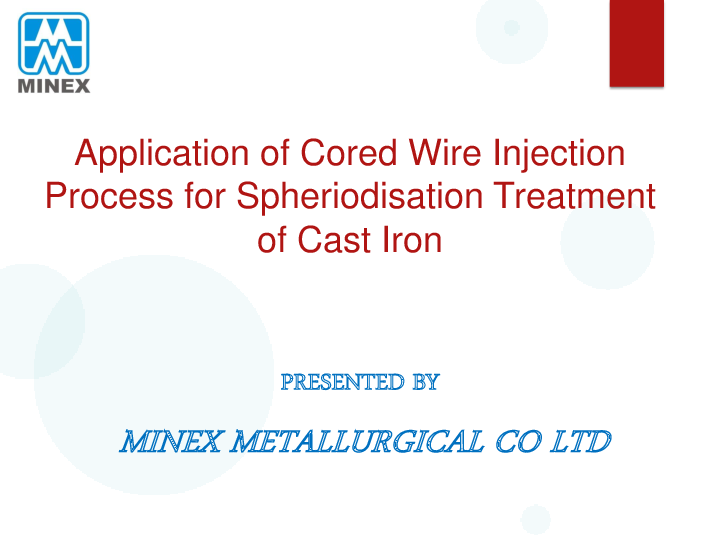 MINEX

Application of Cored Wire Injection Process for Spheriodisation Treatment of Cast Iron

PRESENTED BY

MINEX METALLURGICAL CO LTD